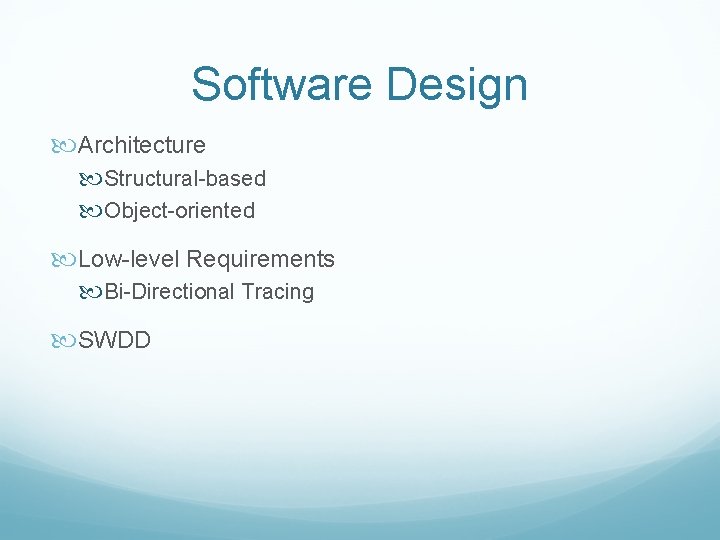 Software Design

Architecture

Structural-based

Object-oriented

Low-level Requirements

Bi-Directional Tracing

SWDD